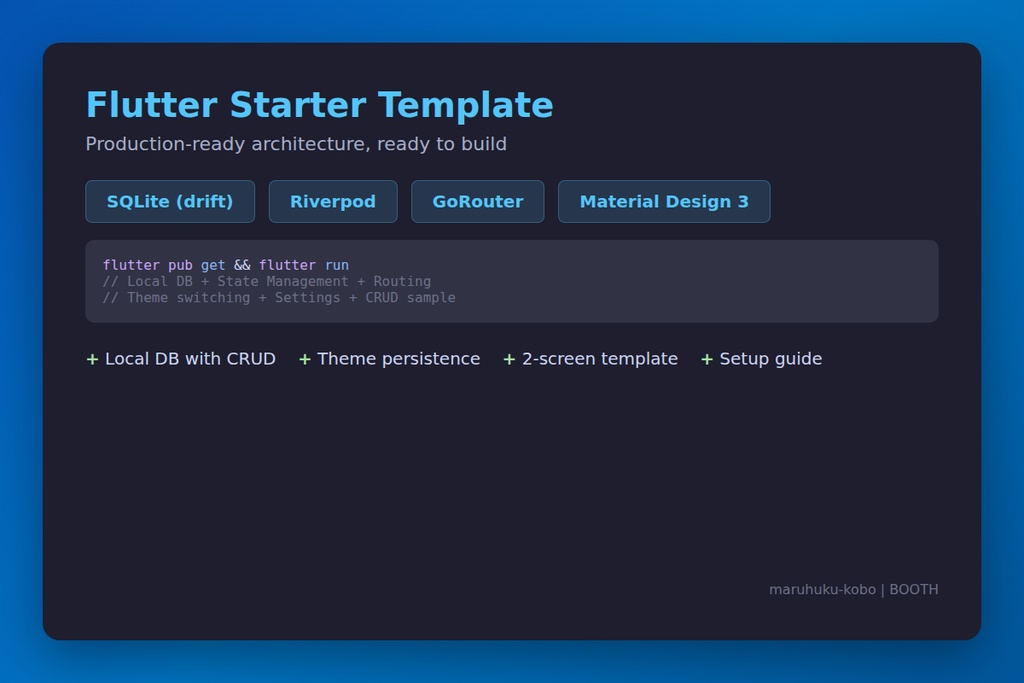 Flutter Starter Template

Production-ready architecture, ready to build

SQLite (drift) Riverpod GoRouter Material Design 3

flutter pub get && flutter run
// Local DB + State Management + Routing
// Theme switching + Settings + CRUD sample

+ Local DB with CRUD + Theme persistence + 2-screen template + Setup guide

maruhuku-kobo | BOOTH